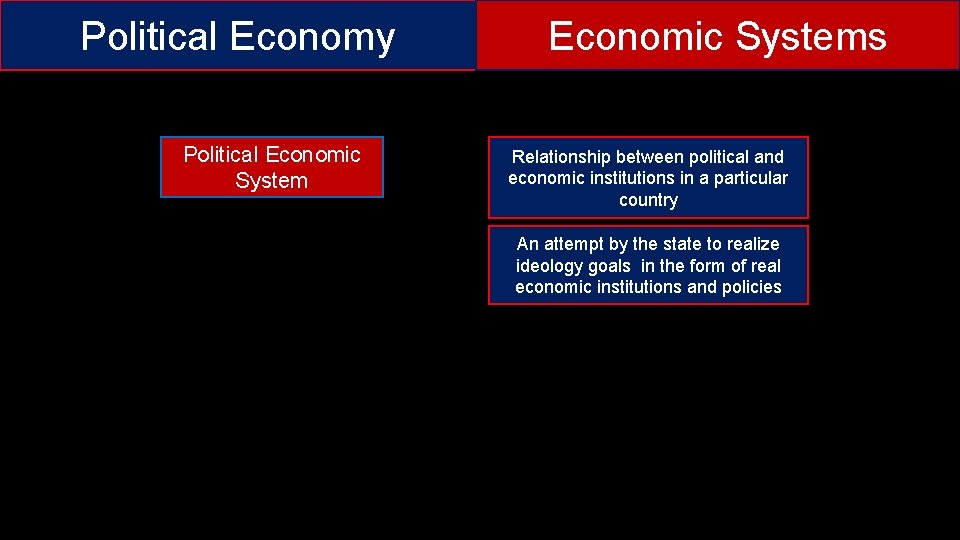 Political Economy

Economic Systems

Political Economic System

Relationship between political and economic institutions in a particular country

An attempt by the state to realize ideology goals in the form of real economic institutions and policies